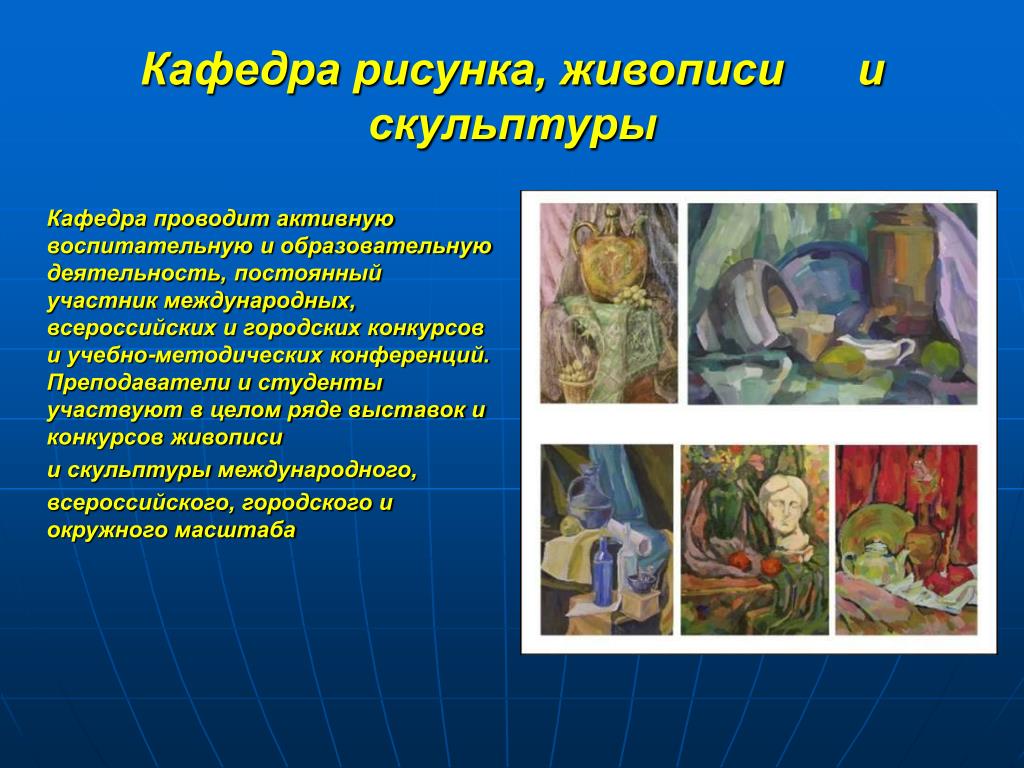 Кафедра рисунка, живописи и скульптуры

Кафедра проводит активную воспитательную и образовательную деятельность, постоянный участник международных, всероссийских и городских конкурсов и учебно-методических конференций. Преподаватели и студенты участвуют в целом ряде выставок и конкурсов живописи

и скульптуры международного,

всероссийского, городского и окружного масштаба